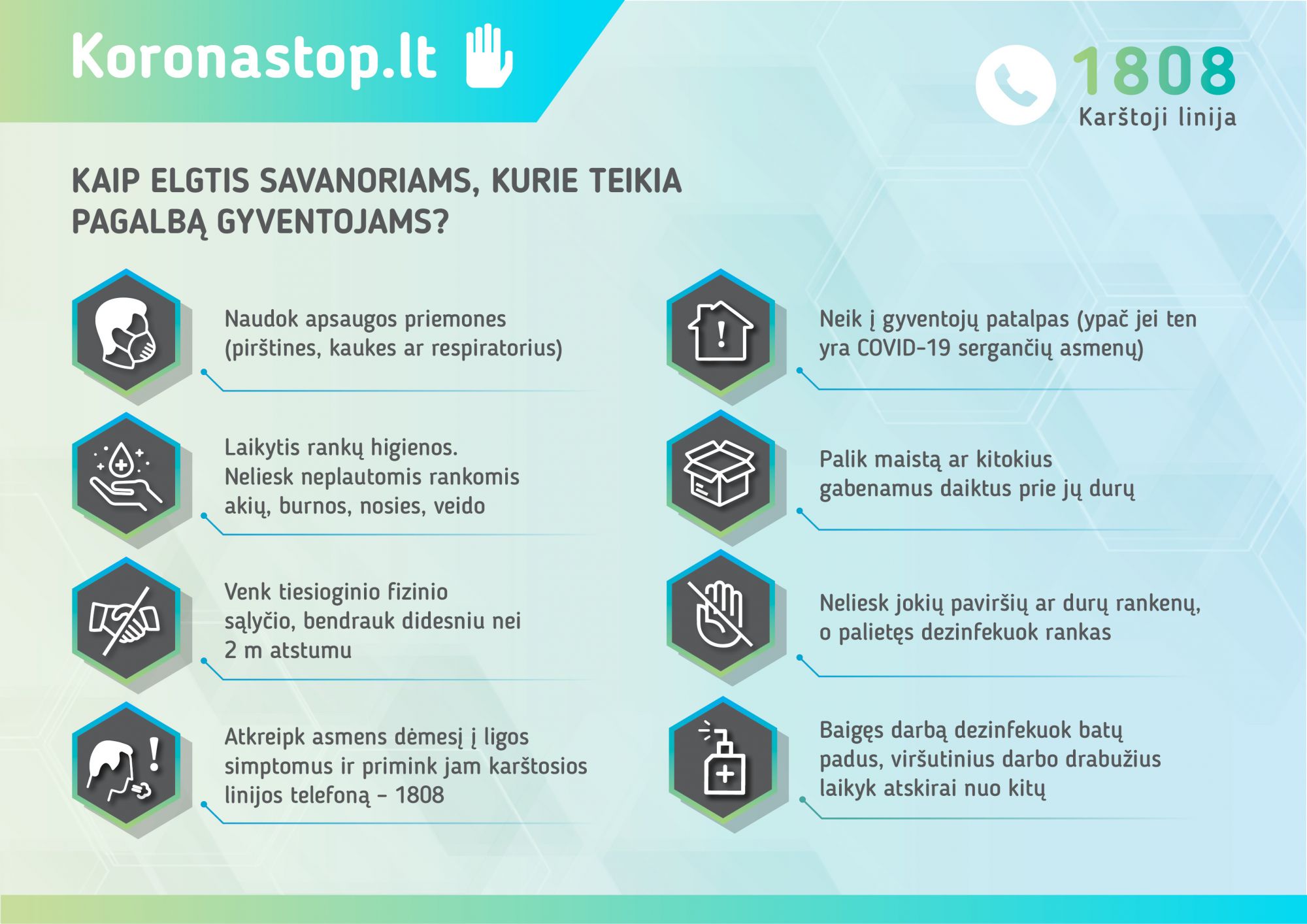 Koronastop.lt

1808
Karštoji linija

KAIP ELGTIS SAVANORIAMS, KURIE TEIKIA PAGALBĄ GYVENTOJAMS?

Naudok apsaugos priemones (pirštines, kaukes ar respiratorius)

Laikytis rankų higienos. Neliesk neplautomis rankomis akių, burnos, nosies, veido

Venk tiesioginio fizinio sąlyčio, bendrauk didesniu nei 2 m atstumu

Atkreipk asmens dėmesį į ligos simptomus ir primink jam karštosios linijos telefoną – 1808

Neik į gyventojų patalpas (ypač jei ten yra COVID-19 sergančių asmenų)

Palik maistą ar kitokius gabenamus daiktus prie jų durų

Neliesk jokių paviršių ar durų rankenų, o palietęs dezinfekuok rankas

Baigęs darbą dezinfekuok batų padus, viršutinius darbo drabužius laikyk atskirai nuo kitų